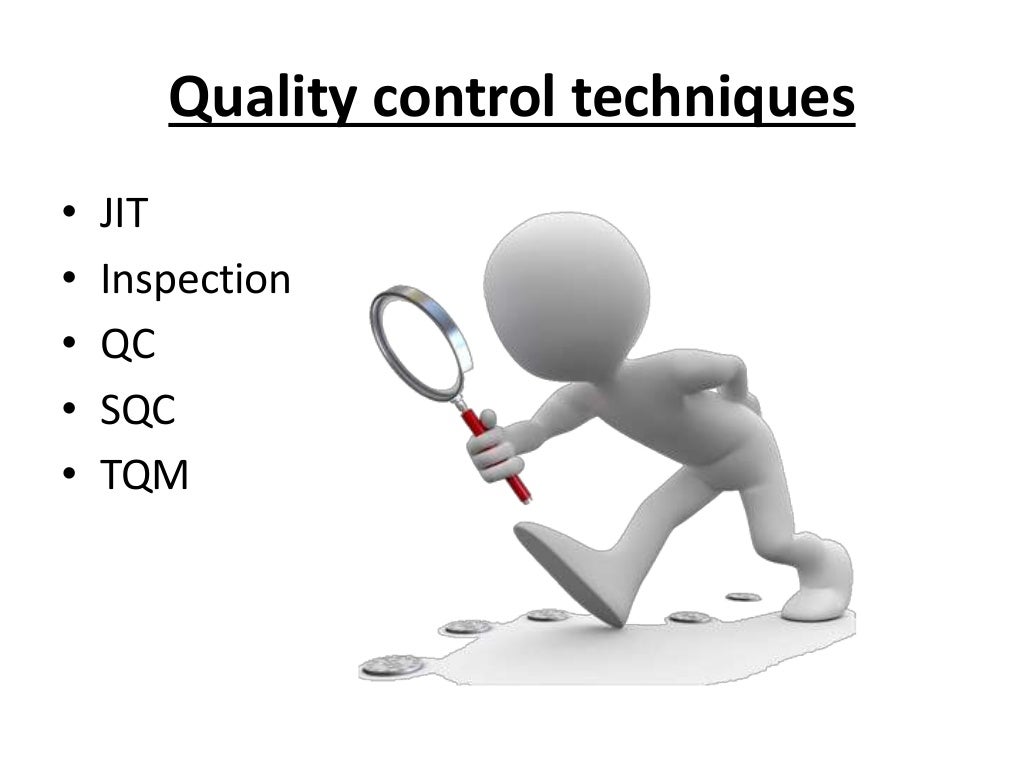 Quality control techniques

• JIT
• Inspection
• QC
• SQC
• TQM